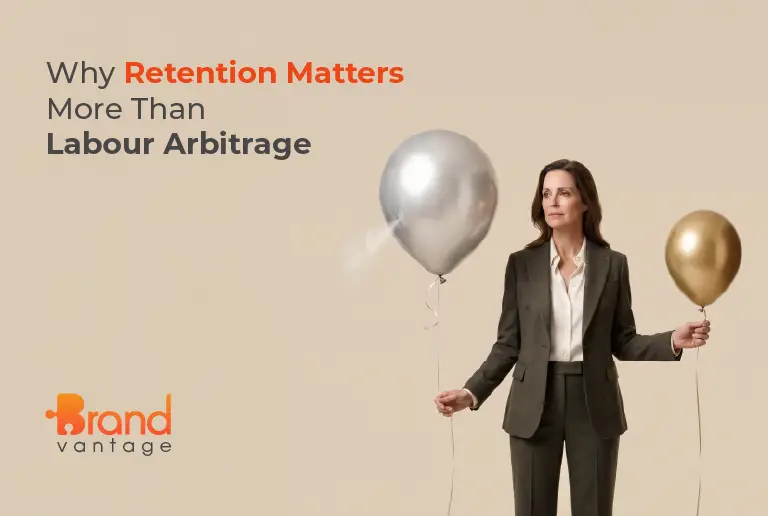 Why Retention Matters More Than Labour Arbitrage

Brand vantage